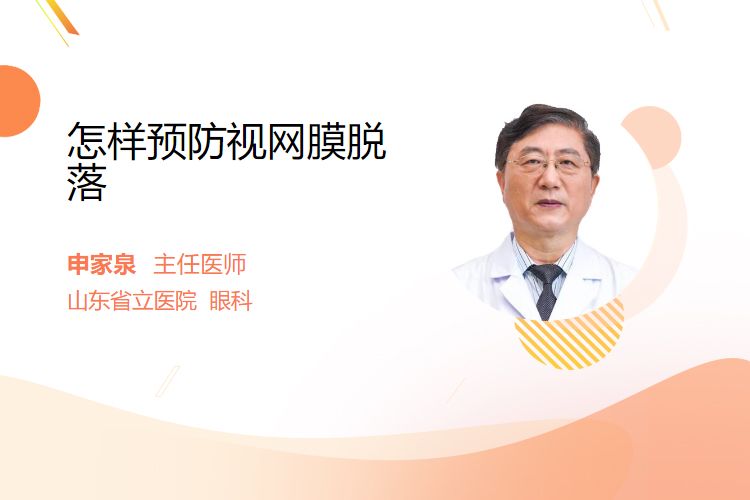 怎样预防视网膜脱落

申家泉 主任医师
山东省立医院 眼科